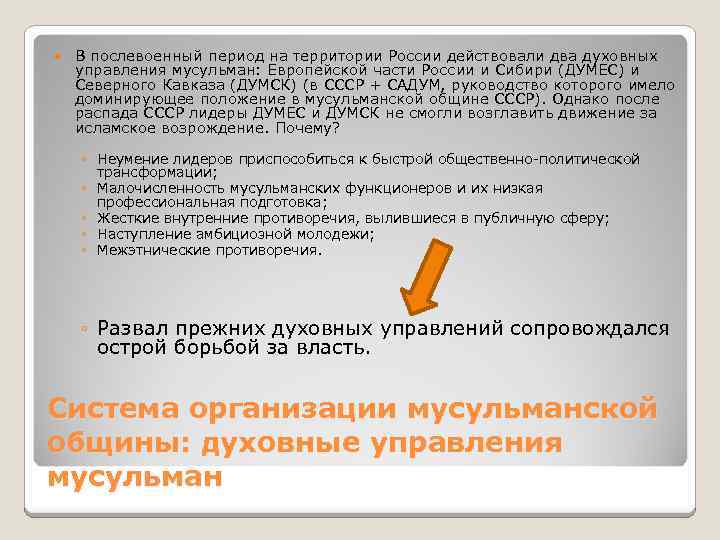 В послевоенный период на территории России действовали два духовных управления мусульман: Европейской части России и Сибири (ДУМЕС) и Северного Кавказа (ДУМСК) (в СССР + САДУМ, руководство которого имело доминирующее положение в мусульманской общине СССР). Однако после распада СССР лидеры ДУМЕС и ДУМСК не смогли возглавить движение за исламское возрождение. Почему?

Неумение лидеров приспособиться к быстрой общественно-политической трансформации;
Малочисленность мусульманских функционеров и их низкая профессиональная подготовка;
Жесткие внутренние противоречия, вылившиеся в публичную сферу;
Наступление амбициозной молодежи;
Межэтнические противоречия.

Развал прежних духовных управлений сопровождался острой борьбой за власть.

Система организации мусульманской общины: духовные управления мусульман